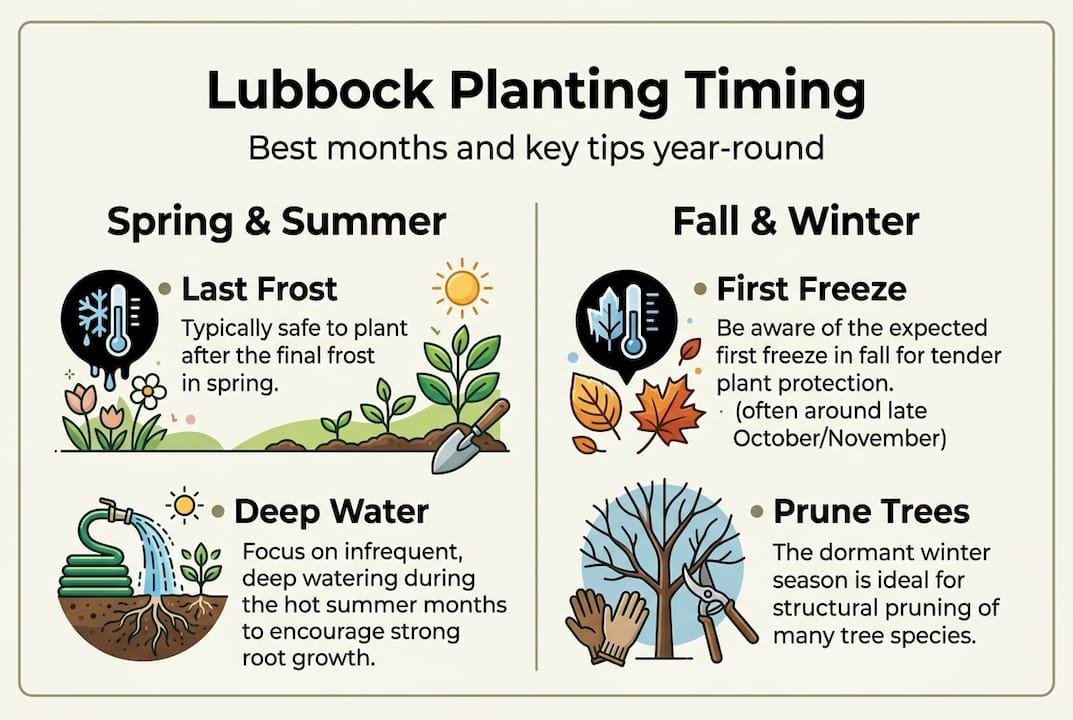 Lubbock Planting Timing

Best months and key tips year-round

Spring & Summer

Last Frost

Typically safe to plant after the final frost in spring.

Deep Water

Focus on infrequent, deep watering during the hot summer months to encourage strong root growth.

Fall & Winter

First Freeze

Be aware of the expected first freeze in fall for tender plant protection. (often around late October/November)

Prune Trees

The dormant winter season is ideal for structural pruning of many tree species.